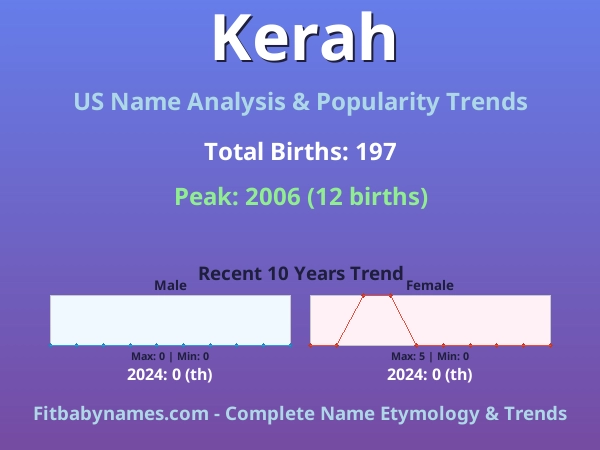 Kerah

US Name Analysis & Popularity Trends

Total Births: 197

Peak: 2006 (12 births)

Recent 10 Years Trend

Male

Max: 0 | Min: 0

2024: 0 (th)

Female

Max: 5 | Min: 0

2024: 0 (th)

Fitbabynames.com - Complete Name Etymology & Trends